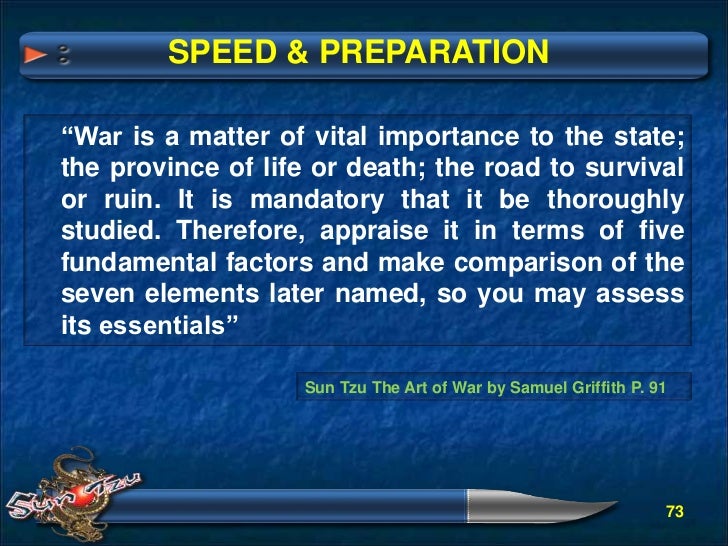 SPEED & PREPARATION

“War is a matter of vital importance to the state; the province of life or death; the road to survival or ruin. It is mandatory that it be thoroughly studied. Therefore, appraise it in terms of five fundamental factors and make comparison of the seven elements later named, so you may assess its essentials”

Sun Tzu The Art of War by Samuel Griffith P. 91

Sun Tzu

73